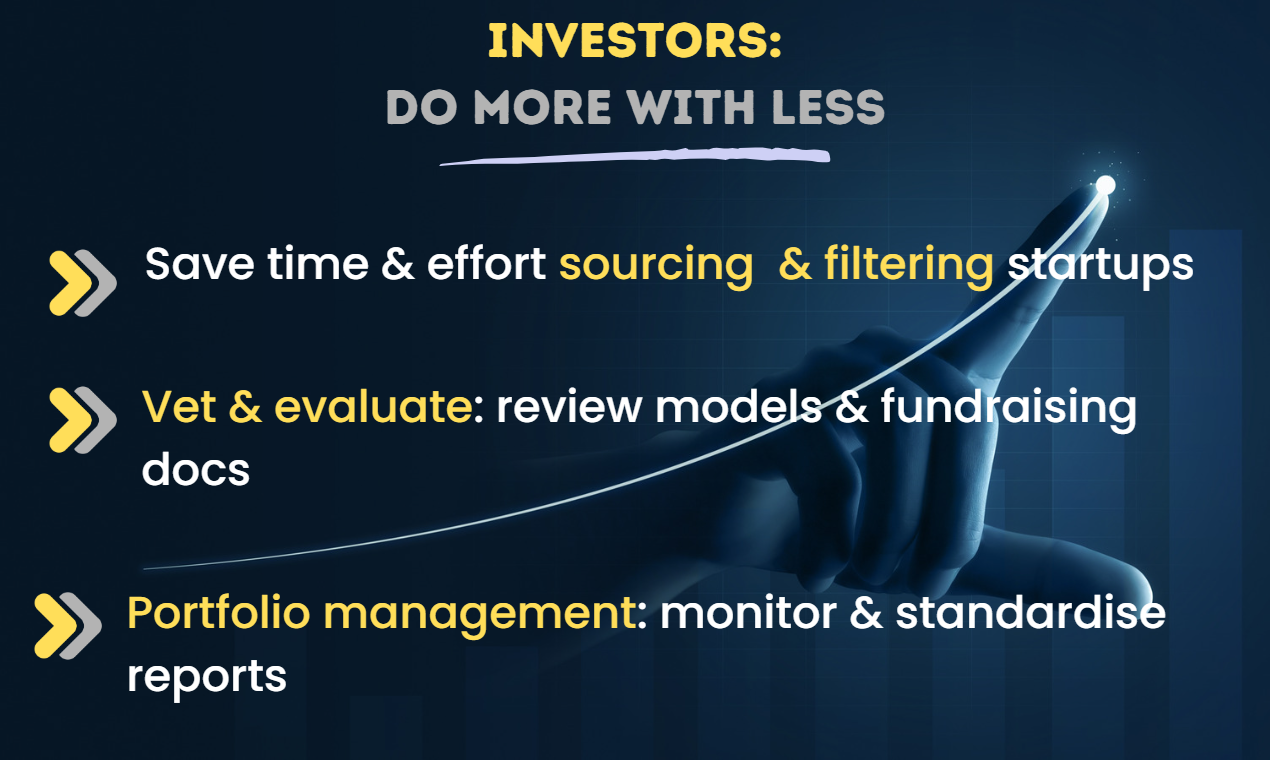 INVESTORS:
DO MORE WITH LESS

Save time & effort sourcing & filtering startups

Vet & evaluate: review models & fundraising docs

Portfolio management: monitor & standardise reports